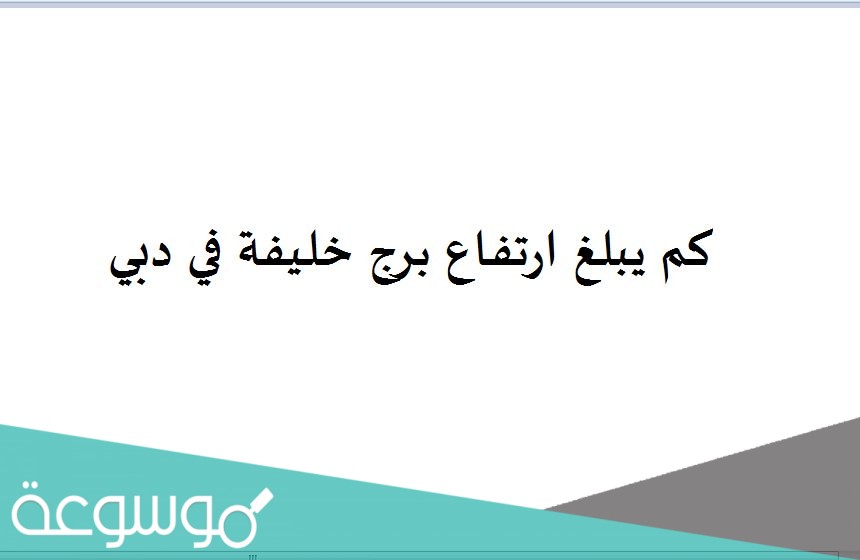 كم يبلغ ارتفاع برج خليفة في دبي

موسوعة